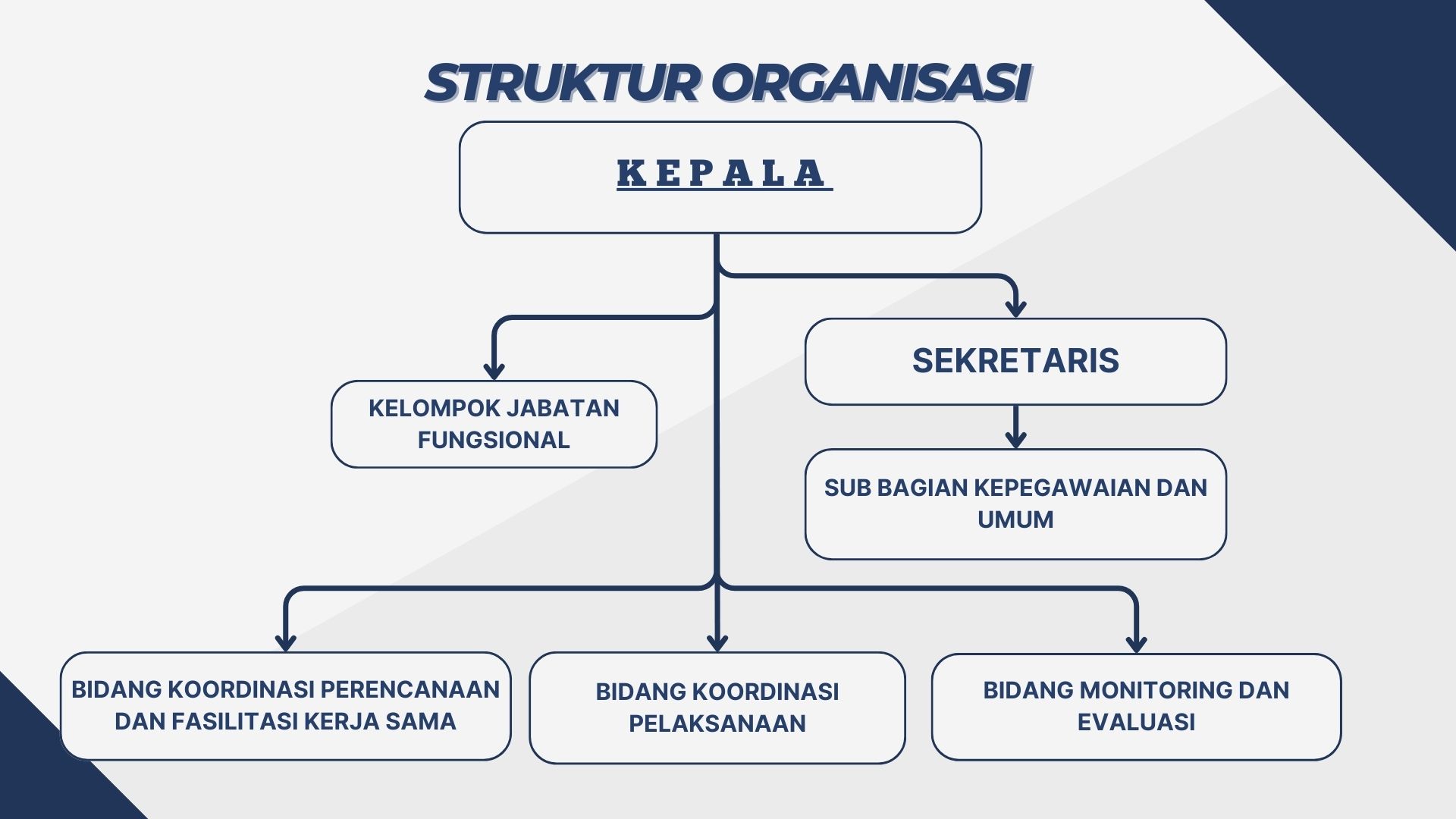 STRUKTUR ORGANISASI

KEPALA

KELOMPOK JABATAN FUNGSIONAL

SEKRETARIS

SUB BAGIAN KEPEGAWAIAN DAN UMUM

BIDANG KOORDINASI PERENCANAAN DAN FASILITASI KERJA SAMA

BIDANG KOORDINASI PELAKSANAAN

BIDANG MONITORING DAN EVALUASI